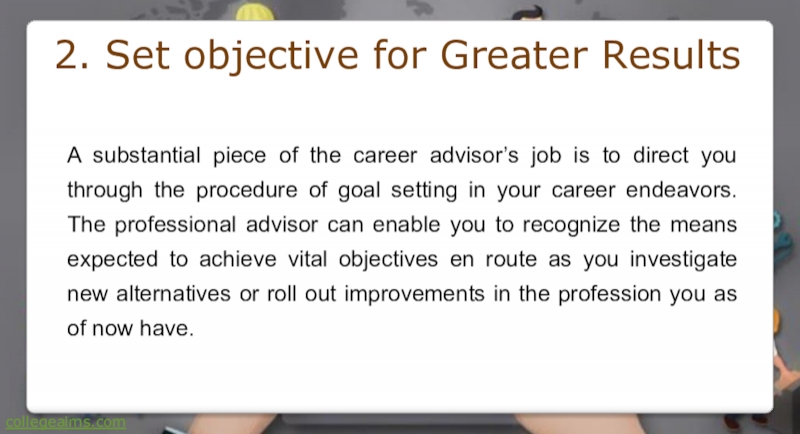 2. Set objective for Greater Results

A substantial piece of the career advisor's job is to direct you through the procedure of goal setting in your career endeavors. The professional advisor can enable you to recognize the means expected to achieve vital objectives en route as you investigate new alternatives or roll out improvements in the profession you as of now have.

collegeaims.com